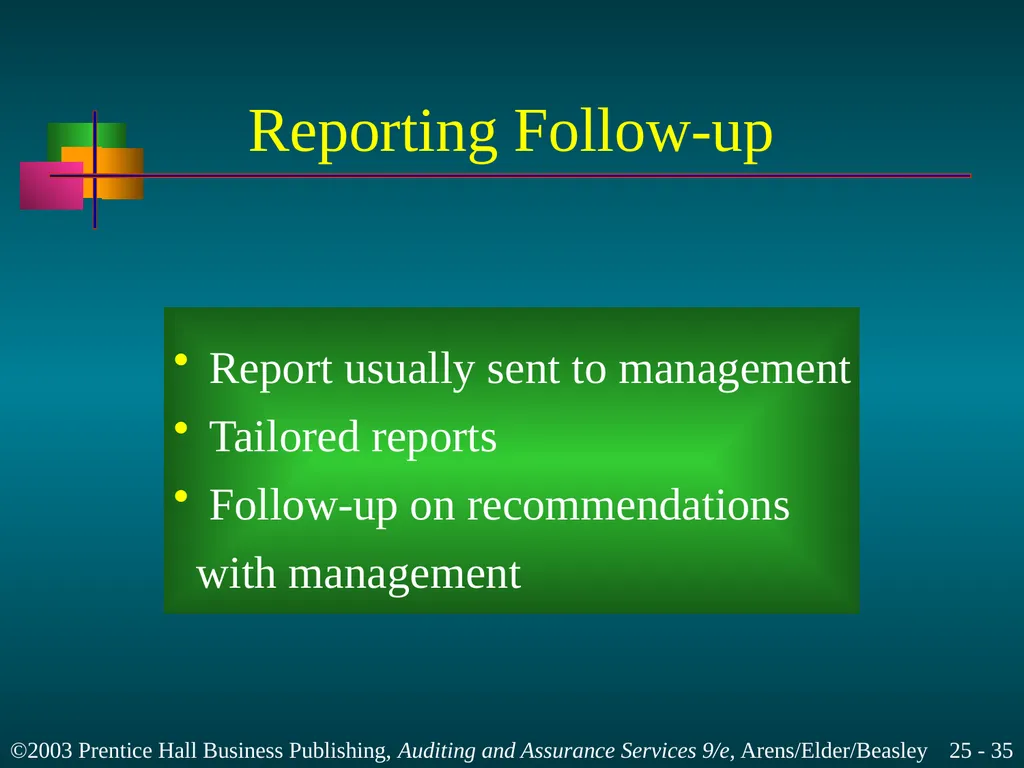 Reporting Follow-up

• Report usually sent to management
• Tailored reports
• Follow-up on recommendations with management

©2003 Prentice Hall Business Publishing, Auditing and Assurance Services 9/e, Arens/Elder/Beasley 25 - 35